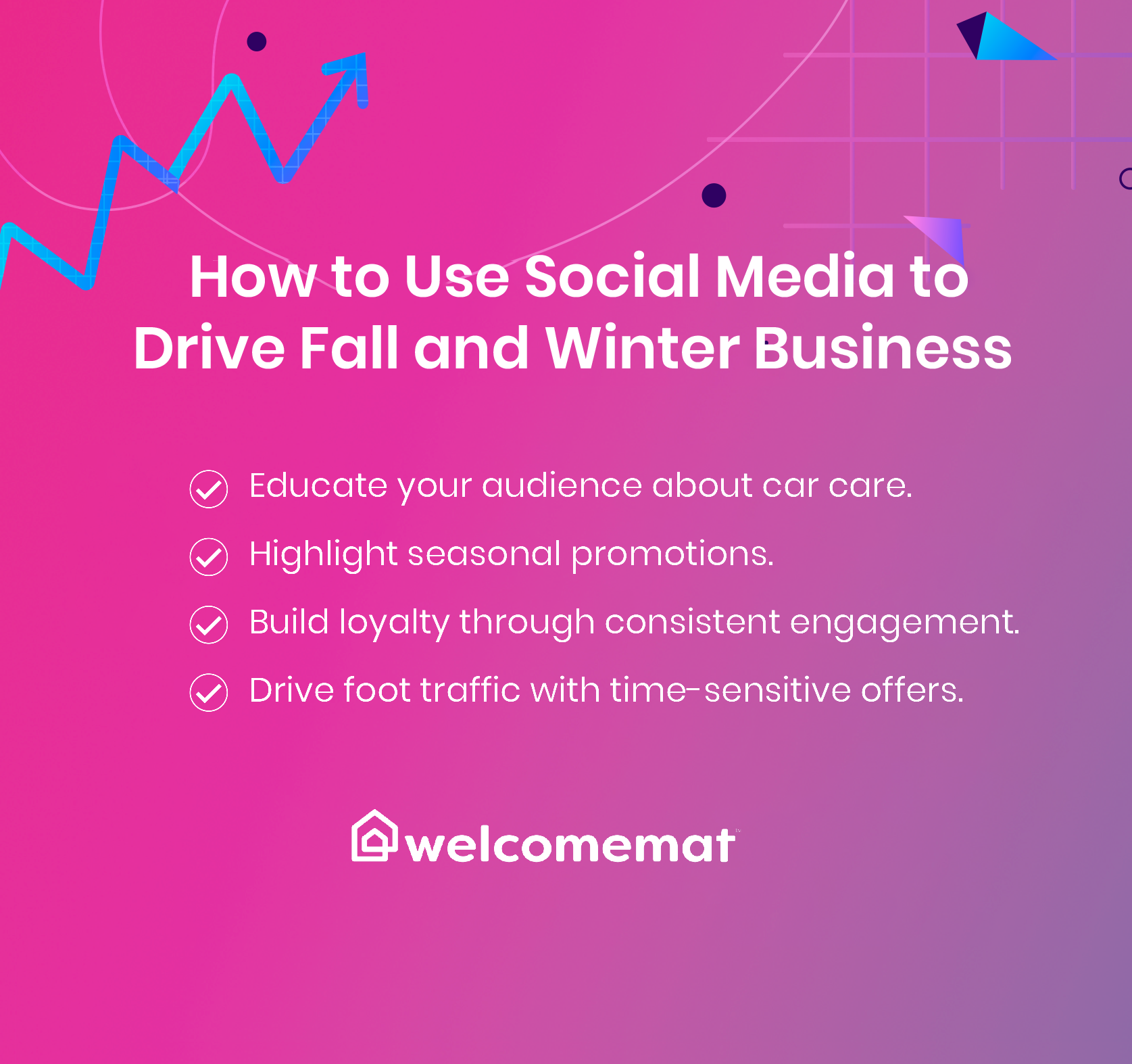 How to Use Social Media to Drive Fall and Winter Business

Educate your audience about car care.

Highlight seasonal promotions.

Build loyalty through consistent engagement.

Drive foot traffic with time-sensitive offers.

welcomemat